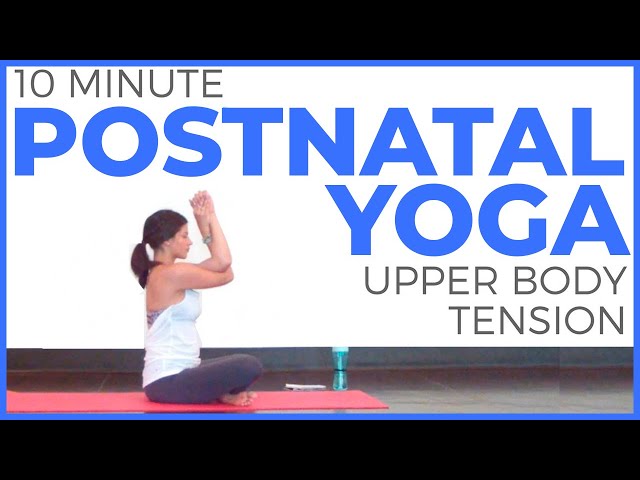 10 MINUTE
POSTNATAL YOGA
UPPER BODY TENSION